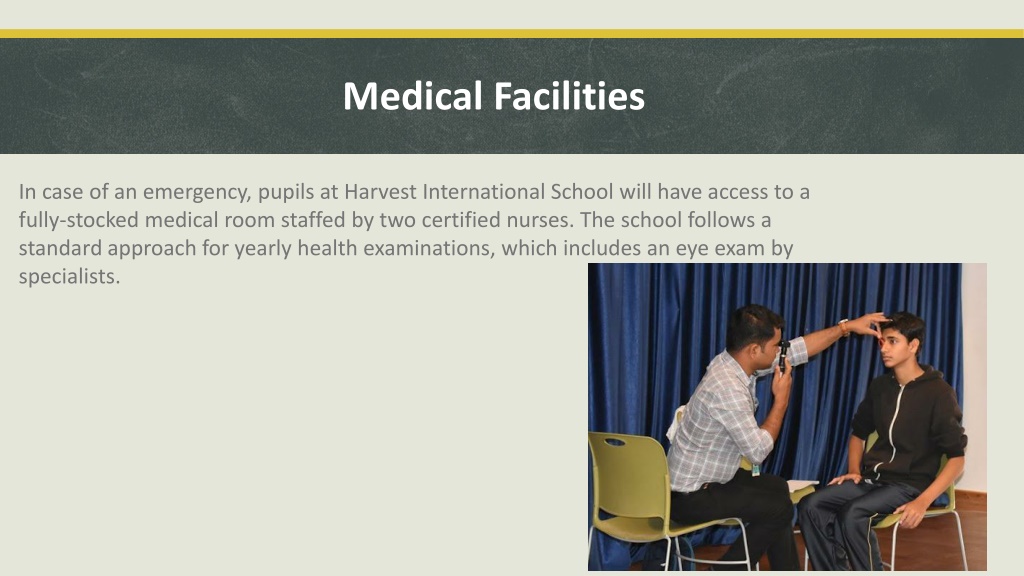 Medical Facilities

In case of an emergency, pupils at Harvest International School will have access to a fully-stocked medical room staffed by two certified nurses. The school follows a standard approach for yearly health examinations, which includes an eye exam by specialists.